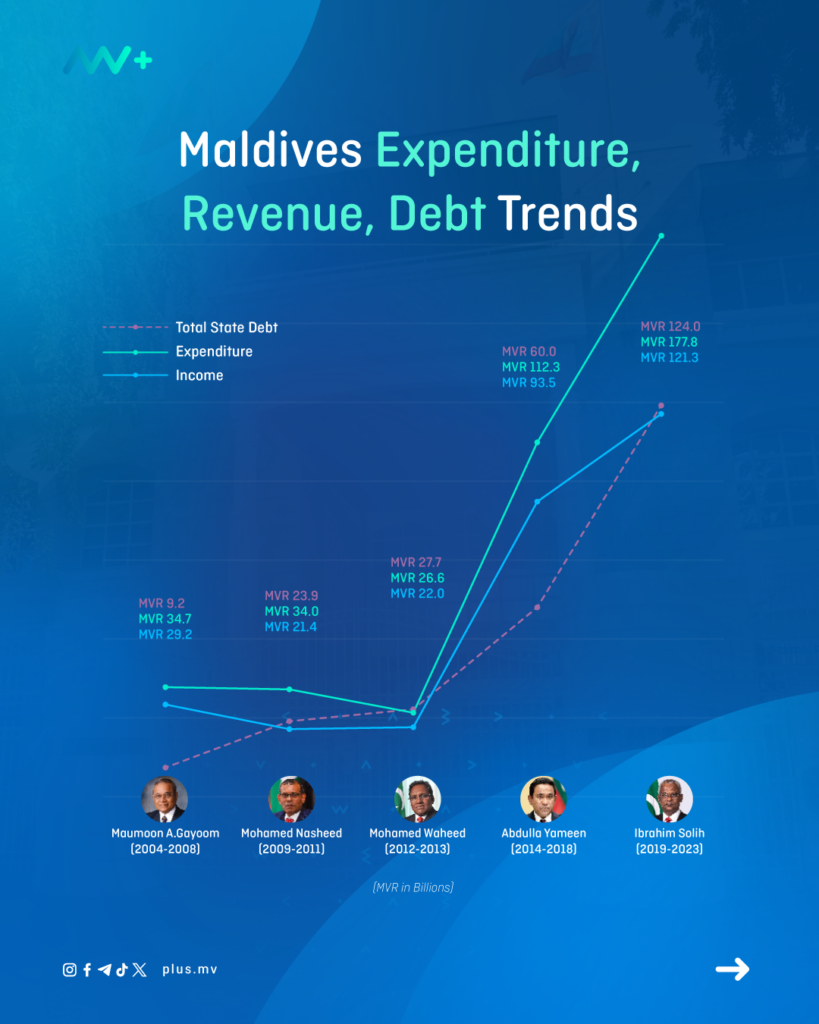 Maldives Expenditure, Revenue, Debt Trends

Total State Debt
Expenditure
Income

MVR 9.2
MVR 34.7
MVR 29.2

MVR 23.9
MVR 34.0
MVR 21.4

MVR 27.7
MVR 26.6
MVR 22.0

MVR 60.0
MVR 112.3
MVR 93.5

MVR 124.0
MVR 177.8
MVR 121.3

Maumoon A.Gayoom (2004-2008)

Mohamed Nasheed (2009-2011)

Mohamed Waheed (2012-2013)

Abdulla Yameen (2014-2018)

Ibrahim Solih (2019-2023)

(MVR in Billions)

plus.mv